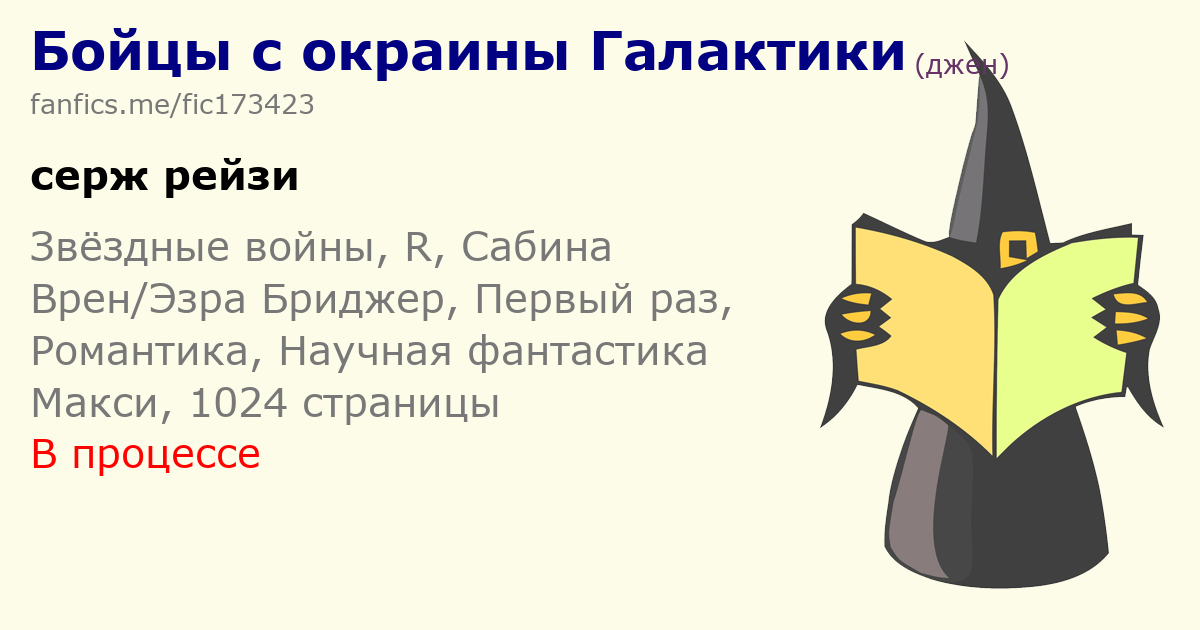 Бойцы с окраины Галактики (джен)
fanfics.me/fic173423

серж рейзи

Звёздные войны, R, Сабина Врен/Эзра Бриджер, Первый раз, Романтика, Научная фантастика
Макси, 1024 страницы
В процессе